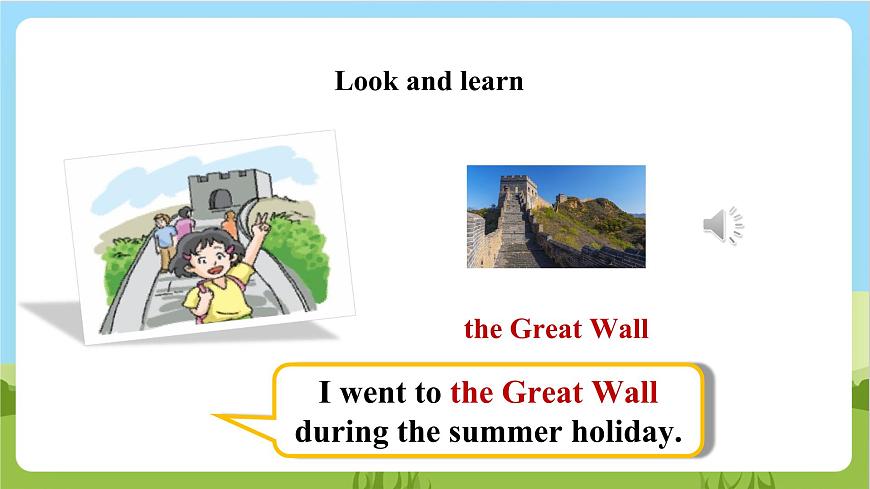 Look and learn

the Great Wall

I went to the Great Wall during the summer holiday.